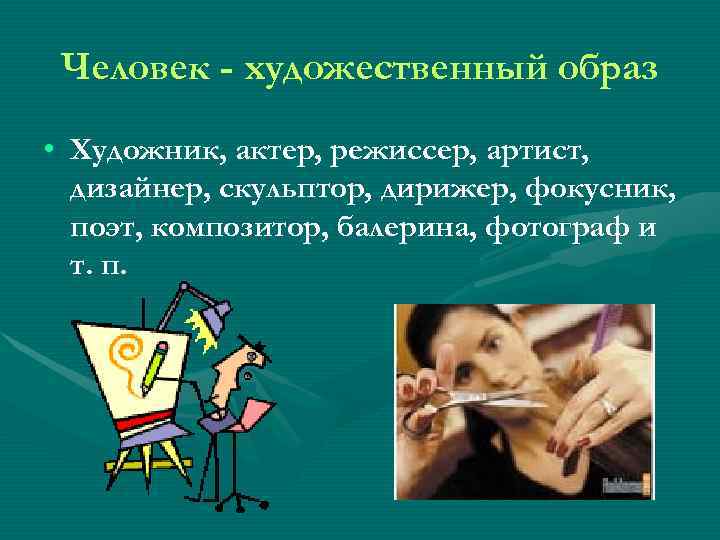 Человек - художественный образ

• Художник, актер, режиссер, артист, дизайнер, скульптор, дирижер, фокусник, поэт, композитор, балерина, фотограф и т. п.